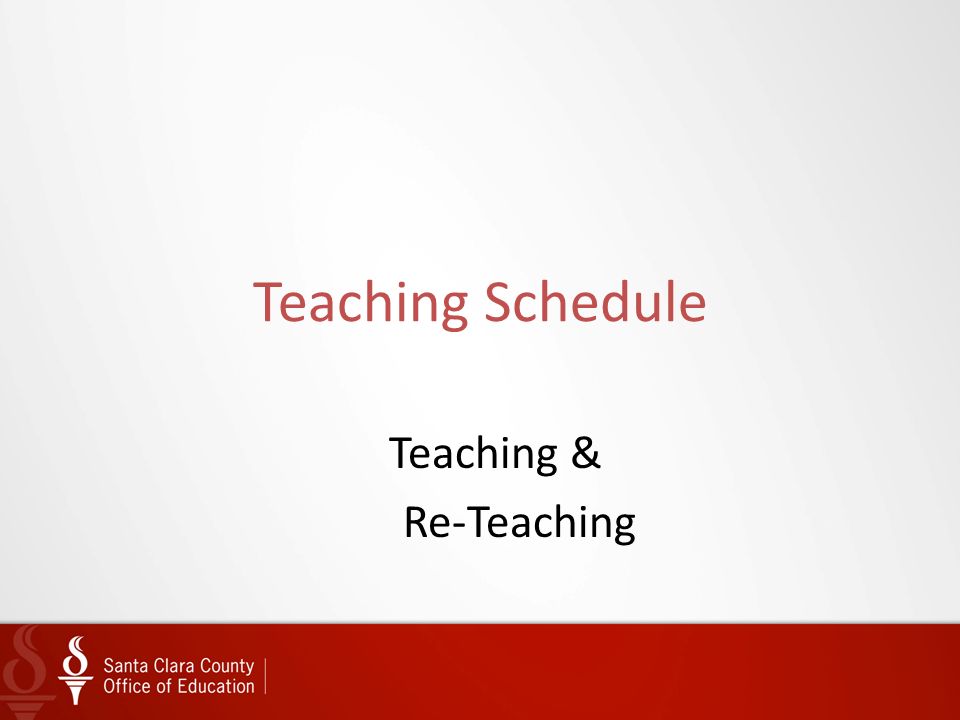 Teaching Schedule

Teaching &
Re-Teaching

Santa Clara County
Office of Education